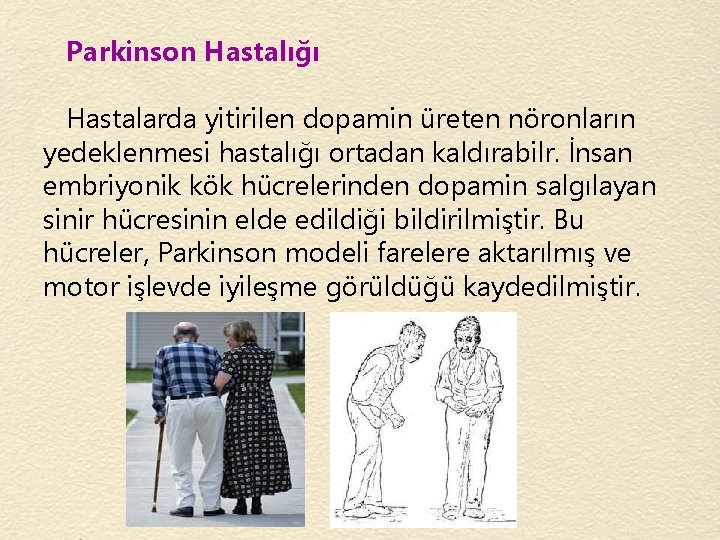 Parkinson Hastalığı

Hastalarda yitirilen dopamin üreten nöronların yedeklenmesi hastalığı ortadan kaldırabilr. İnsan embriyonik kök hücrelerinden dopamin salgılayan sinir hücresinin elde edildiği bildirilmiştir. Bu hücreler, Parkinson modeli farelere aktarılmış ve motor işlevde iyileşme görüldüğü kaydedilmiştir.